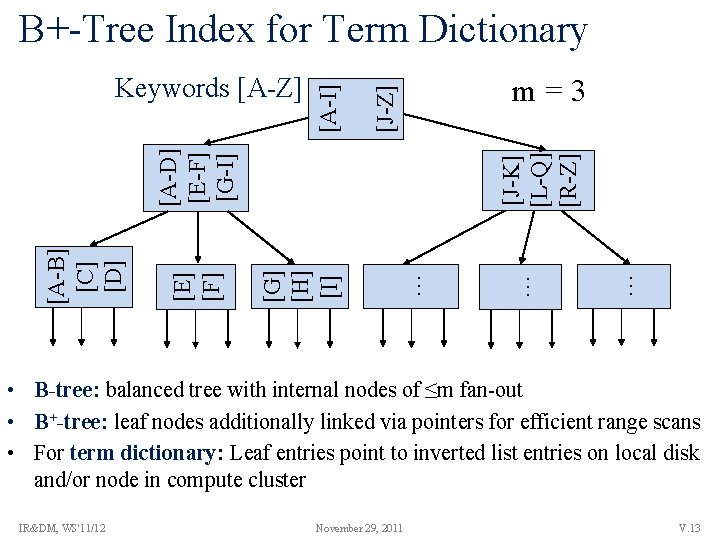 B+-Tree Index for Term Dictionary

Keywords [A-Z]

m = 3

[A-I] [J-Z]

[A-D] [E-F] [G-I]

[J-K] [L-Q] [R-Z]

[A-B] [C] [D]

[E] [F]

[G] [H] [I]

...

...

...

• B-tree: balanced tree with internal nodes of ≤m fan-out

• B$^+$-tree: leaf nodes additionally linked via pointers for efficient range scans

• For term dictionary: Leaf entries point to inverted list entries on local disk and/or node in compute cluster

IR&DM, WS'11/12

November 29, 2011

V.13